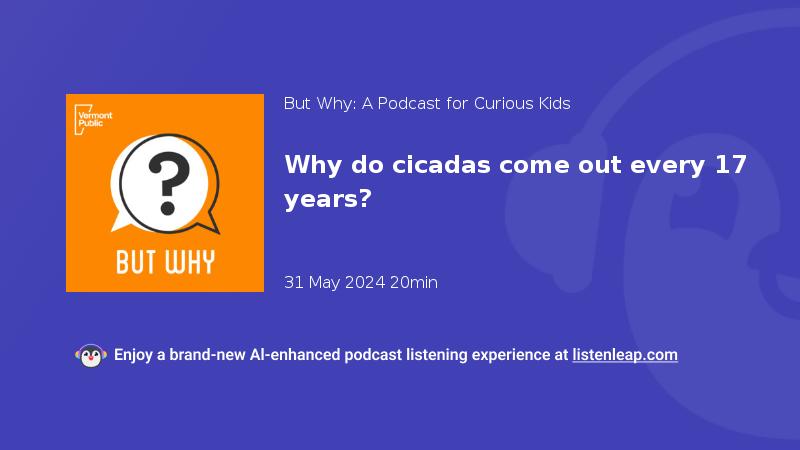 Vermont Public

?

BUT WHY

But Why: A Podcast for Curious Kids

Why do cicadas come out every 17 years?

31 May 2024 20min

Enjoy a brand-new AI-enhanced podcast listening experience at listenleap.com